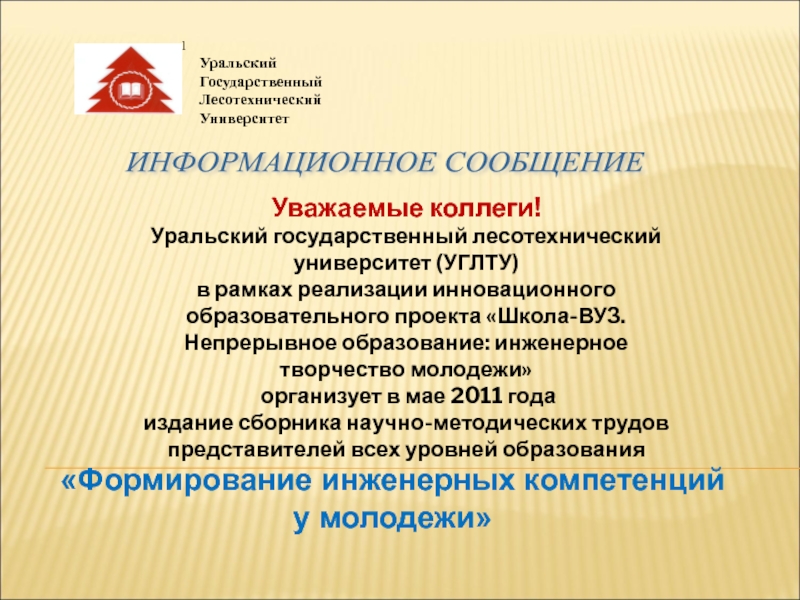 Уральский
Государственный
Лесотехнический
Университет

ИНФОРМАЦИОННОЕ СООБЩЕНИЕ

Уважаемые коллеги!
Уральский государственный лесотехнический университет (УГЛТУ)
в рамках реализации инновационного образовательного проекта «Школа-ВУЗ. Непрерывное образование: инженерное творчество молодежи»
организует в мае 2011 года
издание сборника научно-методических трудов представителей всех уровней образования

«Формирование инженерных компетенций у молодежи»